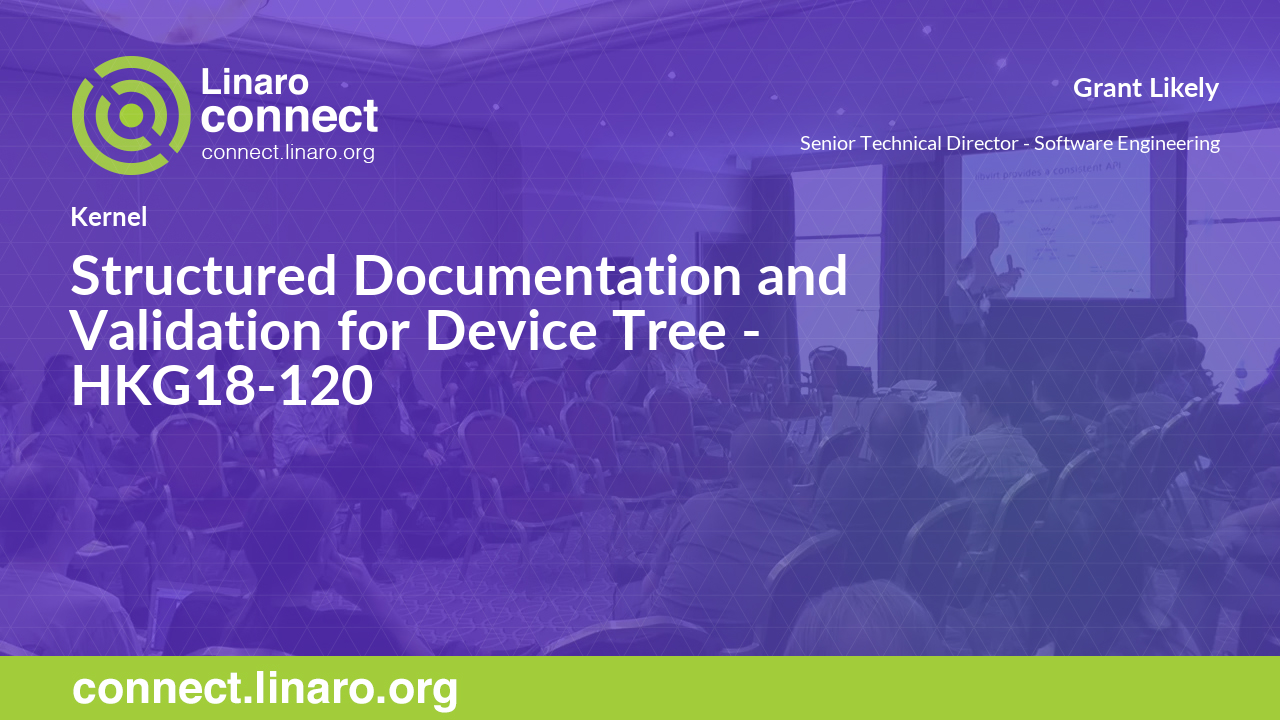 Linaro connect
connect.linaro.org

Grant Likely

Senior Technical Director - Software Engineering

Kernel

Structured Documentation and Validation for Device Tree - HKG18-120

connect.linaro.org